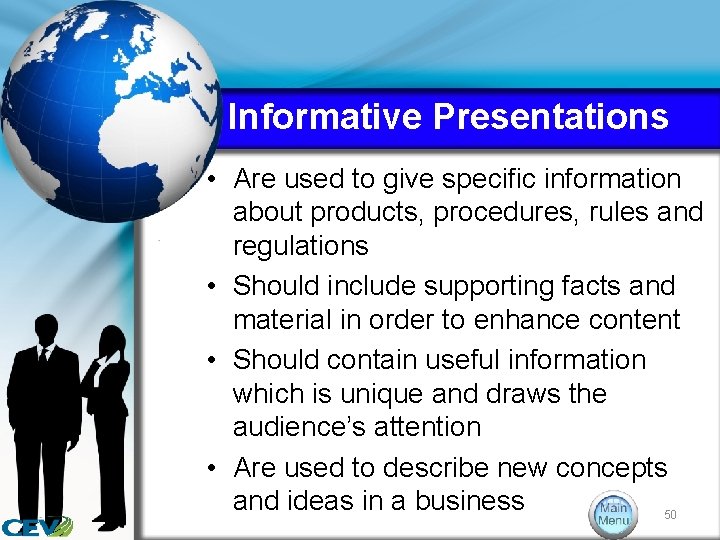 Informative Presentations

• Are used to give specific information about products, procedures, rules and regulations

• Should include supporting facts and material in order to enhance content

• Should contain useful information which is unique and draws the audience's attention

• Are used to describe new concepts and ideas in a business

Main Menu

50

CEV